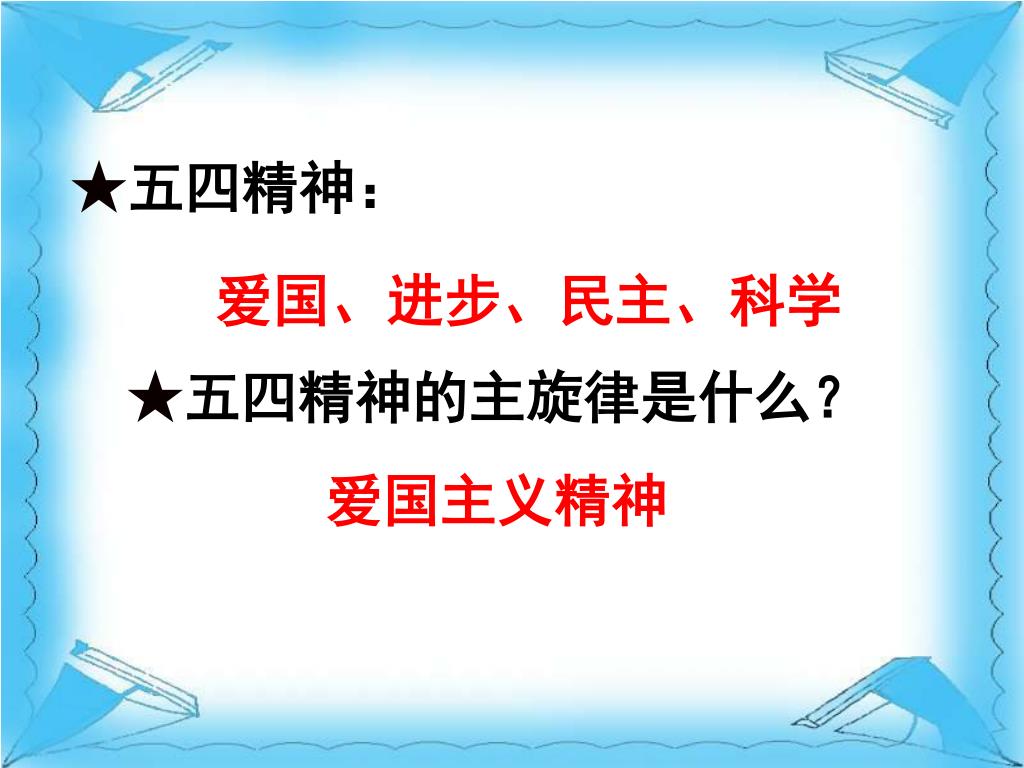 ★五四精神：

爱国、进步、民主、科学

★五四精神的主旋律是什么？

爱国主义精神